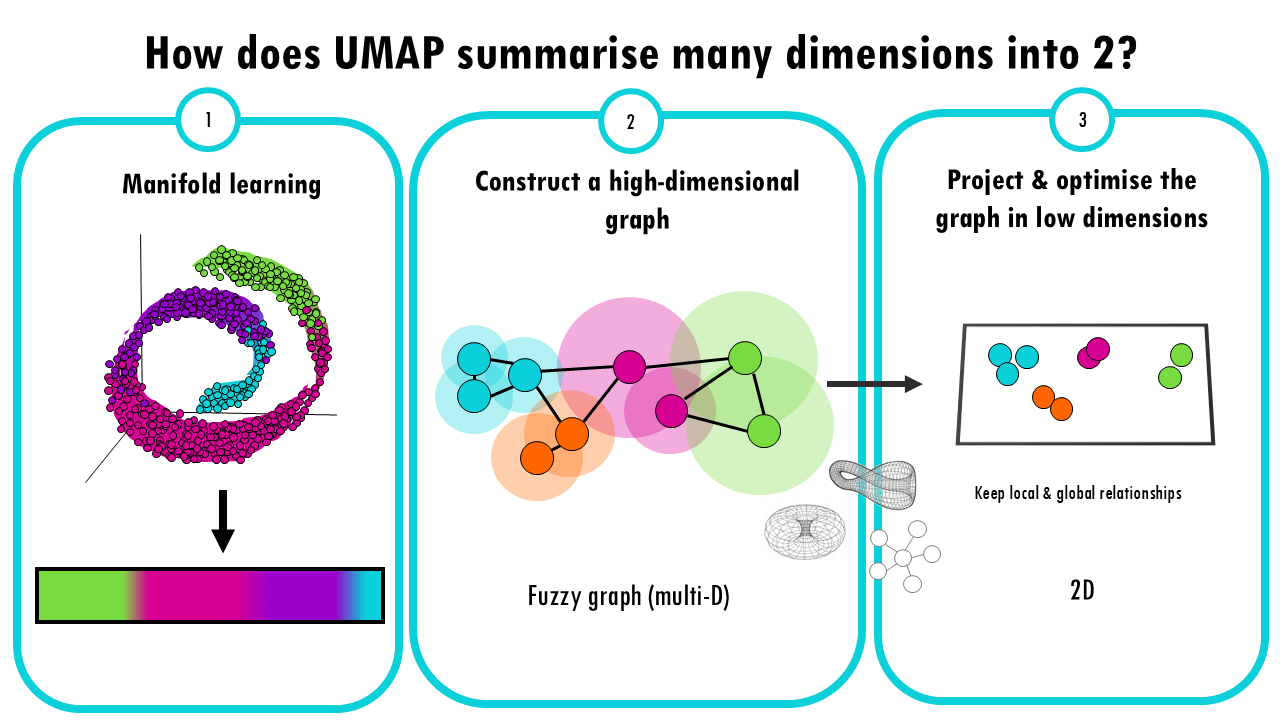 How does UMAP summarise many dimensions into 2?

1

Manifold learning

2

Construct a high-dimensional graph

Fuzzy graph (multi-D)

3

Project & optimise the graph in low dimensions

Keep local & global relationships

2D